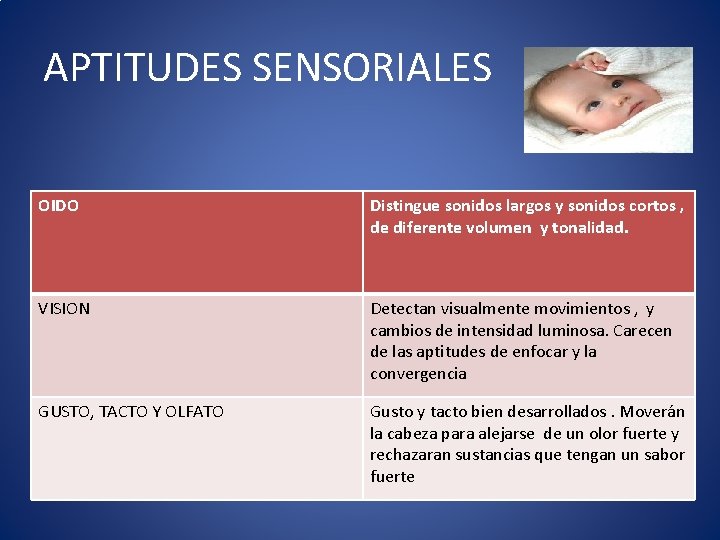 APTITUDES SENSORIALES

| OIDO | Distingue sonidos largos y sonidos cortos , de diferente volumen y tonalidad. |
|---|---|
| VISION | Detectan visualmente movimientos , y cambios de intensidad luminosa. Carecen de las aptitudes de enfocar y la convergencia |
| GUSTO, TACTO Y OLFATO | Gusto y tacto bien desarrollados . Moverán la cabeza para alejarse de un olor fuerte y rechazaran sustancias que tengan un sabor fuerte |